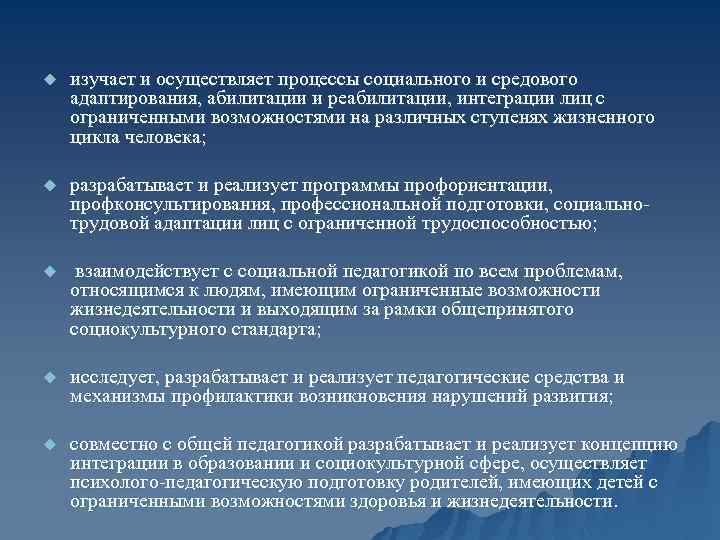 изучает и осуществляет процессы социального и средового адаптирования, абилитации и реабилитации, интеграции лиц с ограниченными возможностями на различных ступенях жизненного цикла человека;

разрабатывает и реализует программы профориентации, профконсультирования, профессиональной подготовки, социально-трудовой адаптации лиц с ограниченной трудоспособностью;

взаимодействует с социальной педагогикой по всем проблемам, относящимся к людям, имеющим ограниченные возможности жизнедеятельности и выходящим за рамки общепринятого социокультурного стандарта;

исследует, разрабатывает и реализует педагогические средства и механизмы профилактики возникновения нарушений развития;

совместно с общей педагогикой разрабатывает и реализует концепцию интеграции в образовании и социокультурной сфере, осуществляет психолого-педагогическую подготовку родителей, имеющих детей с ограниченными возможностями здоровья и жизнедеятельности.